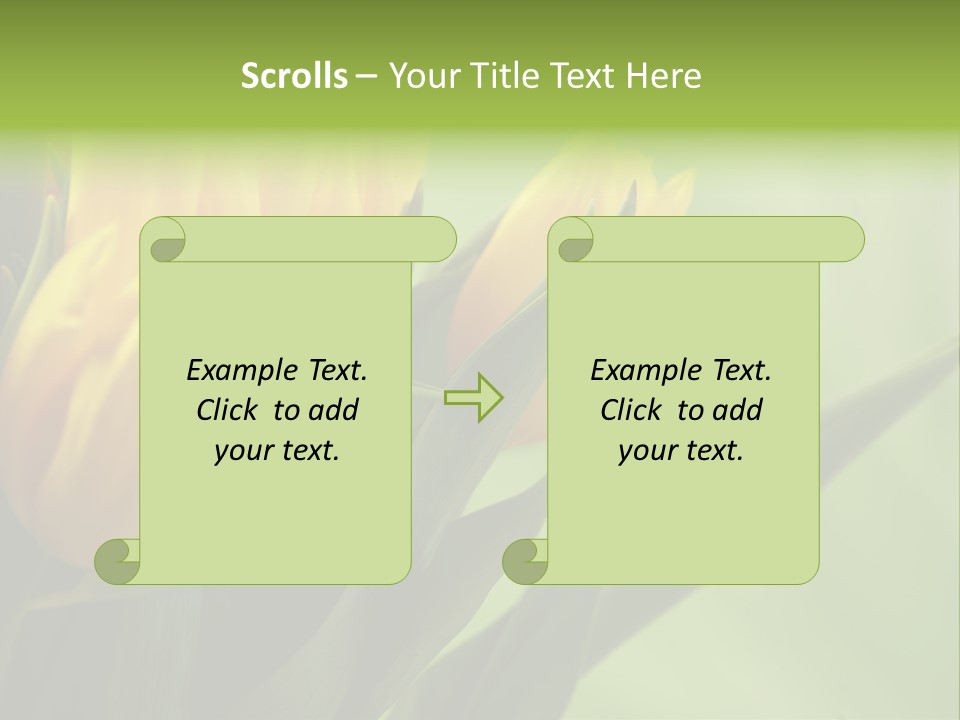 Scrolls – Your Title Text Here

Example Text. Click to add your text.

Example Text. Click to add your text.